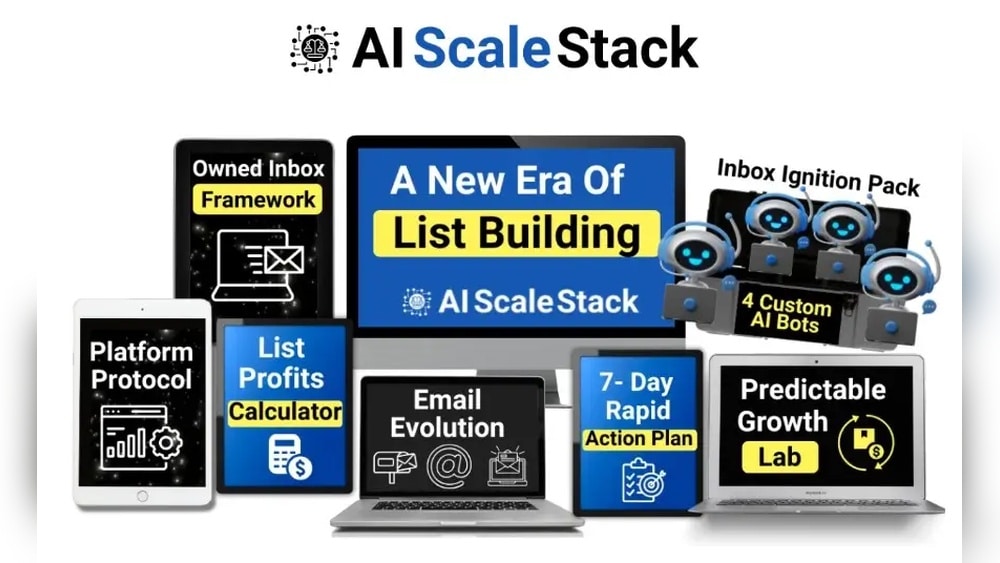 AI Scale Stack

Owned Inbox
Framework

A New Era Of
List Building
AI Scale Stack

Inbox Ignition Pack
4 Custom AI Bots

Platform Protocol

List Profits
Calculator

Email Evolution

7- Day Rapid
Action Plan

Predictable Growth
Lab